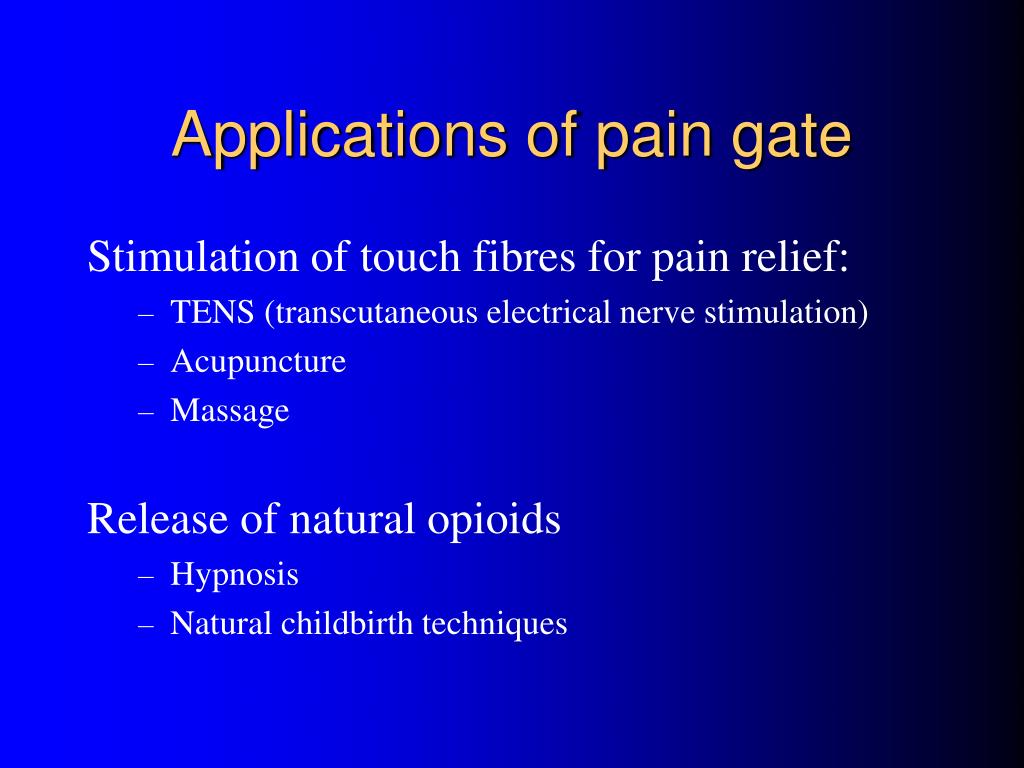 Applications of pain gate

Stimulation of touch fibres for pain relief:
– TENS (transcutaneous electrical nerve stimulation)
– Acupuncture
– Massage

Release of natural opioids
– Hypnosis
– Natural childbirth techniques